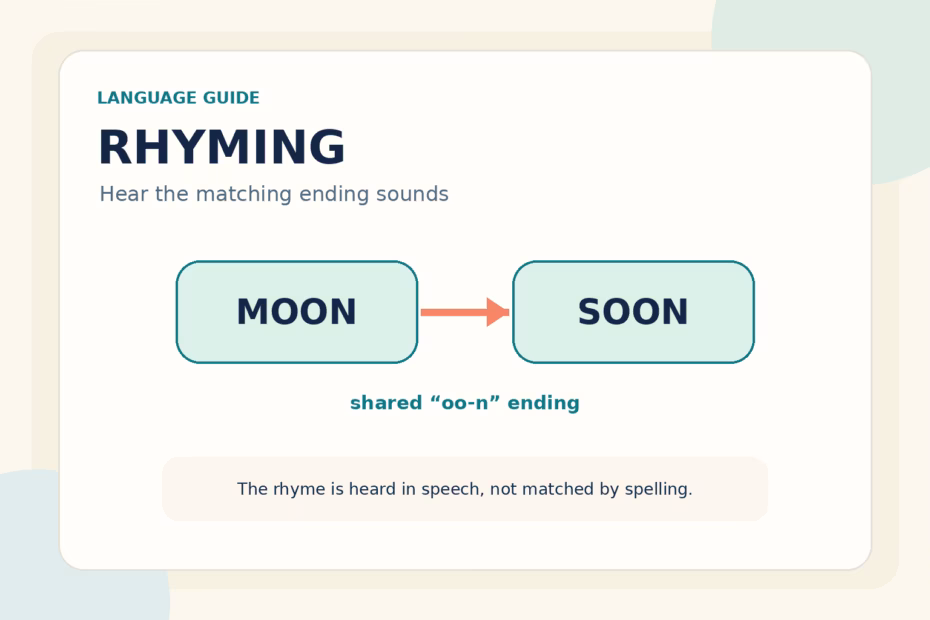 LANGUAGE GUIDE

RHYMING

Hear the matching ending sounds

MOON

SOON

shared “oo-n” ending

The rhyme is heard in speech, not matched by spelling.